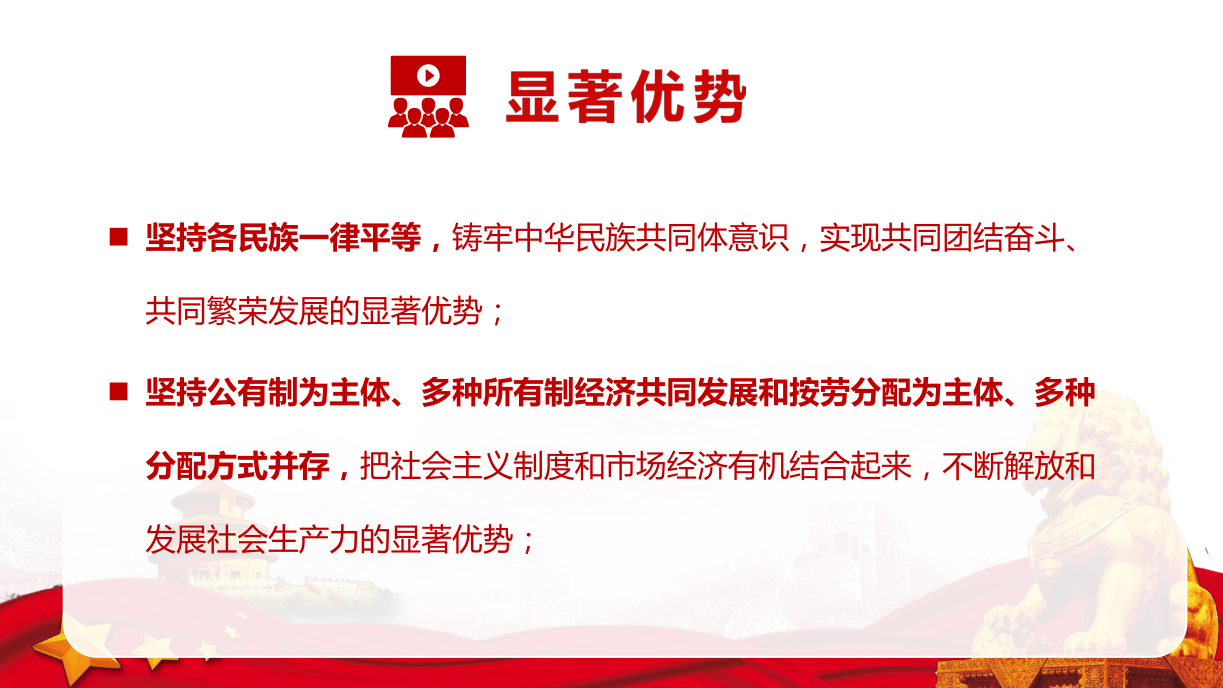 显著优势

■ 坚持各民族一律平等，铸牢中华民族共同体意识，实现共同团结奋斗、共同繁荣发展的显著优势；

■ 坚持公有制为主体、多种所有制经济共同发展和按劳分配为主体、多种分配方式并存，把社会主义制度和市场经济有机结合起来，不断解放和发展社会生产力的显著优势；